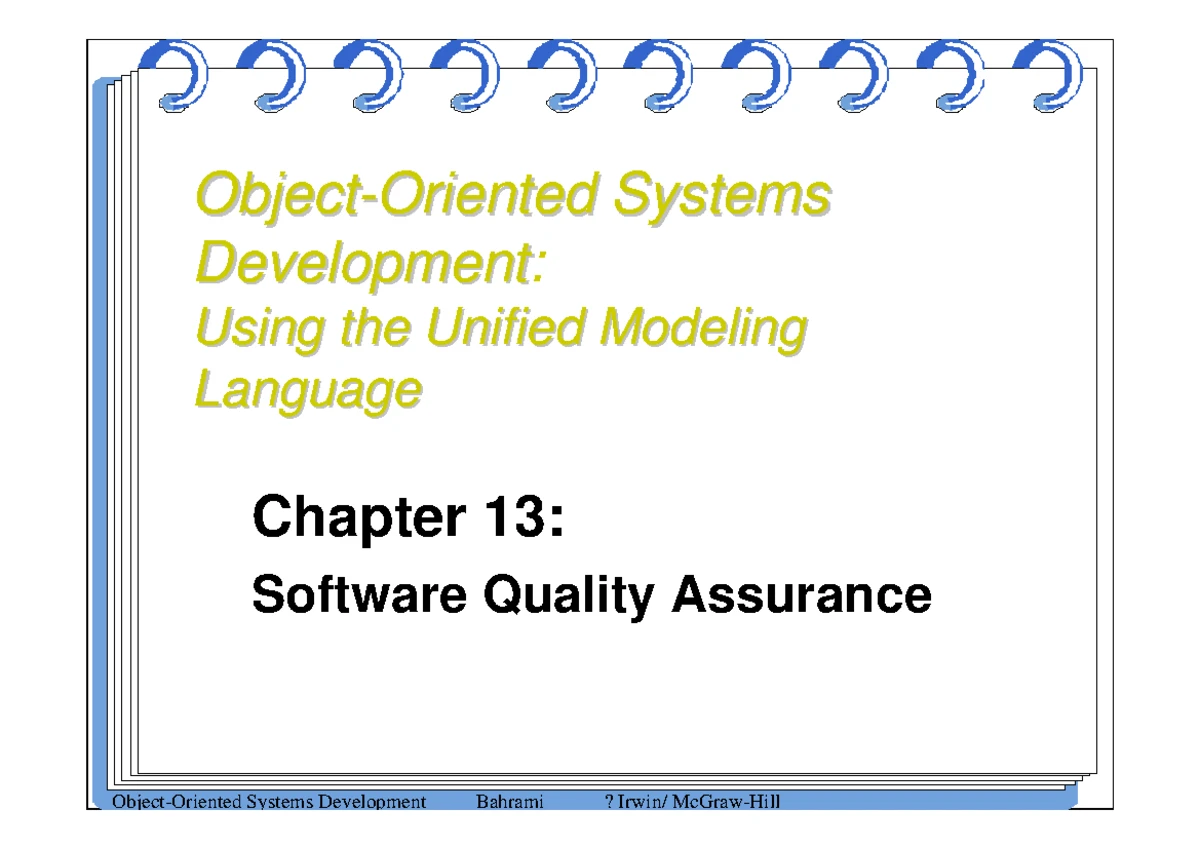 Object-Oriented Systems Development:
Using the Unified Modeling Language

Chapter 13:
Software Quality Assurance

Object-Oriented Systems Development Bahrami ? Irwin/ McGraw-Hill